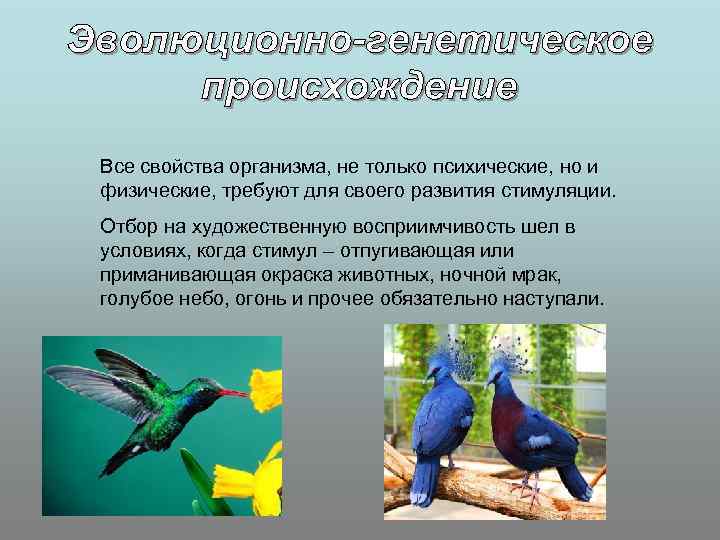 Эволюционно-генетическое происхождение

Все свойства организма, не только психические, но и физические, требуют для своего развития стимуляции.

Отбор на художественную восприимчивость шел в условиях, когда стимул – отпугивающая или приманивающая окраска животных, ночной мрак, голубое небо, огонь и прочее обязательно наступали.